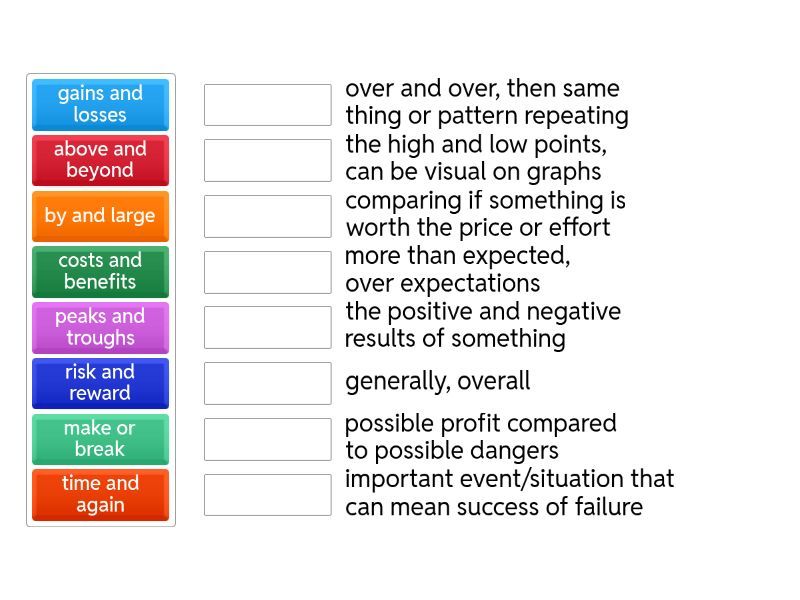 gains and losses

above and beyond

by and large

costs and benefits

peaks and troughs

risk and reward

make or break

time and again

over and over, then same thing or pattern repeating

the high and low points, can be visual on graphs

comparing if something is worth the price or effort

more than expected, over expectations

the positive and negative results of something

generally, overall

possible profit compared to possible dangers

important event/situation that can mean success of failure